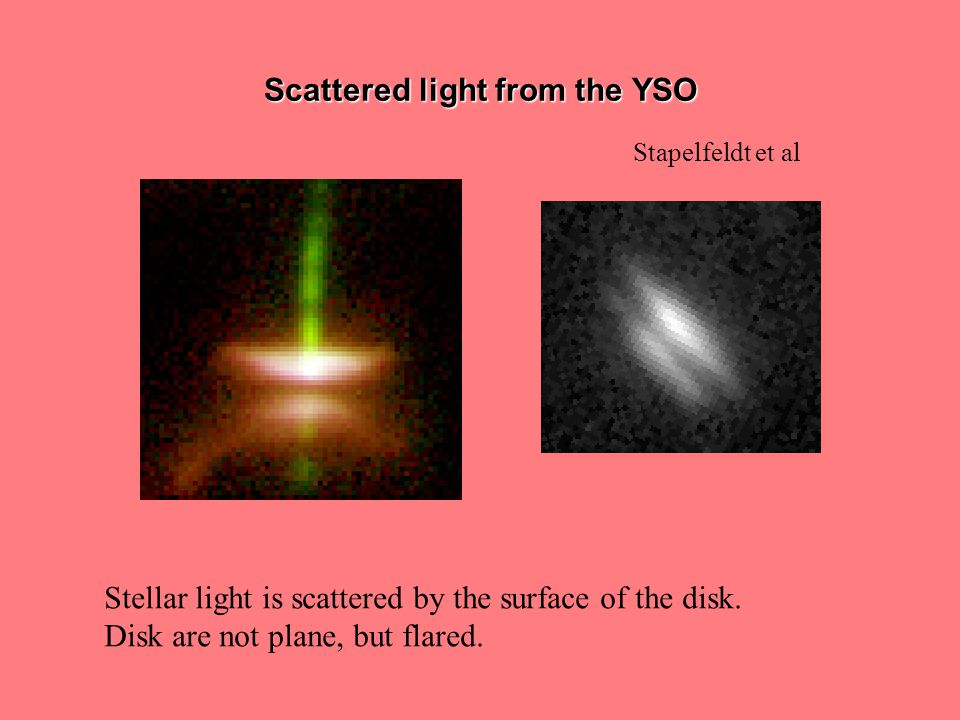 Scattered light from the YSO

Stapelfeldt et al

Stellar light is scattered by the surface of the disk.
Disk are not plane, but flared.